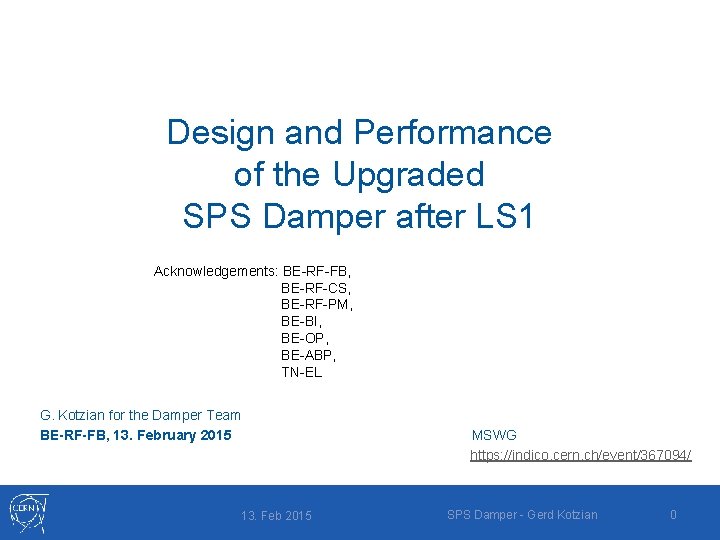 Design and Performance of the Upgraded SPS Damper after LS1

Acknowledgements: BE-RF-FB,
BE-RF-CS,
BE-RF-PM,
BE-BI,
BE-OP,
BE-ABP,
TN-EL

G. Kotzian for the Damper Team
BE-RF-FB, 13. February 2015

MSWG
https://indico.cern.ch/event/367094/

CERN

13. Feb 2015

SPS Damper - Gerd Kotzian

0